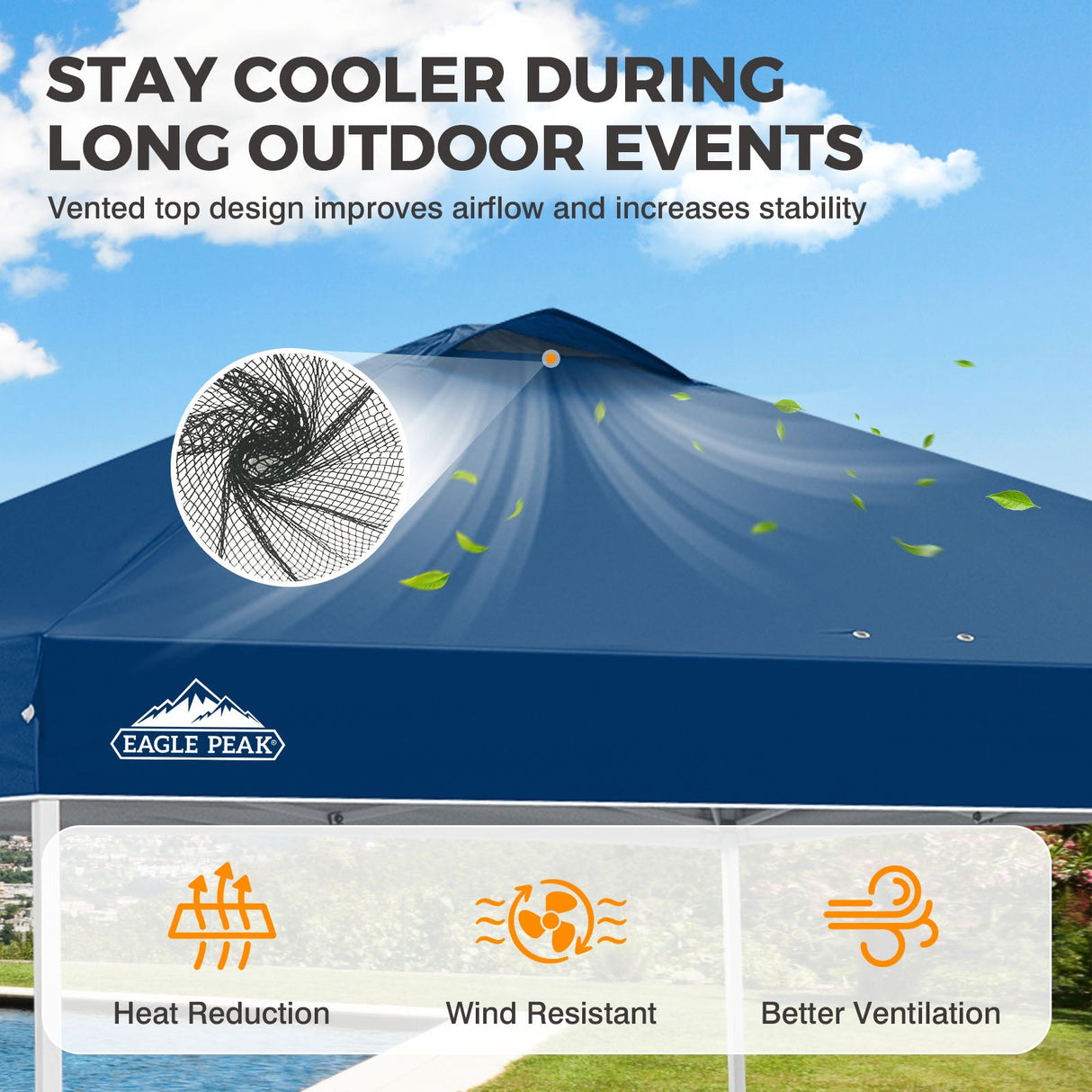 STAY COOLER DURING LONG OUTDOOR EVENTS

Vented top design improves airflow and increases stability

EAGLE PEAK®

Heat Reduction

Wind Resistant

Better Ventilation